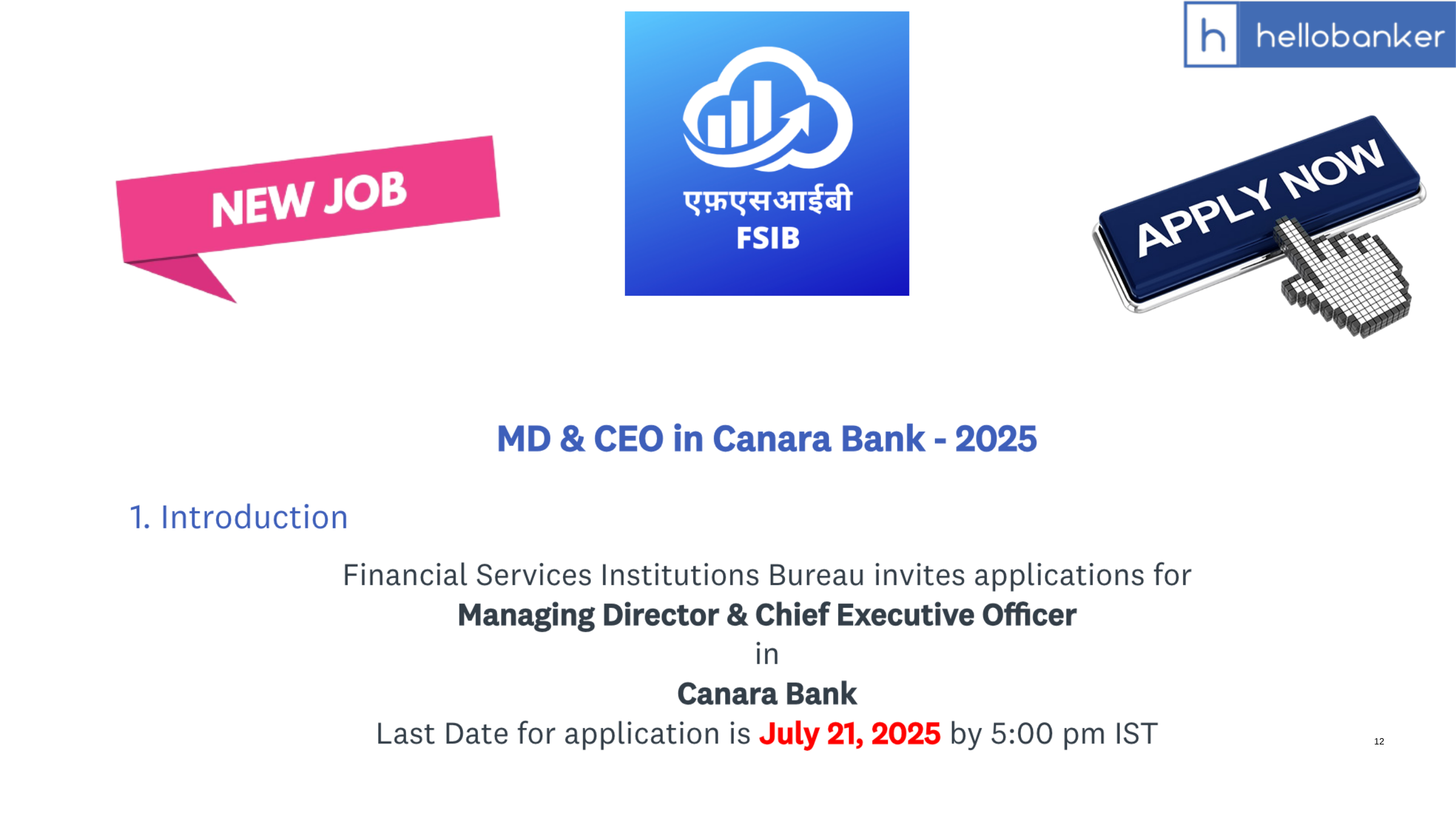 h hellobanker

NEW JOB

एफ़एसआईबी
FSIB

APPLY NOW

MD & CEO in Canara Bank - 2025

1. Introduction

Financial Services Institutions Bureau invites applications for
Managing Director & Chief Executive Officer
in
Canara Bank
Last Date for application is July 21, 2025 by 5:00 pm IST

12